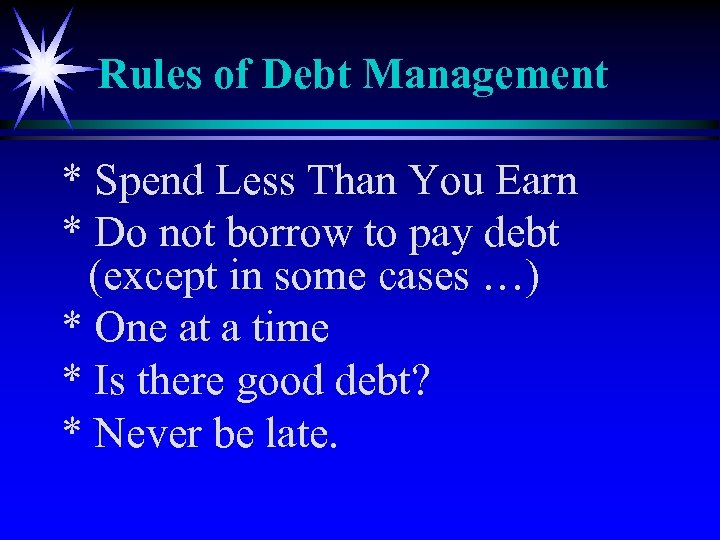 Rules of Debt Management

* Spend Less Than You Earn
* Do not borrow to pay debt (except in some cases …)
* One at a time
* Is there good debt?
* Never be late.